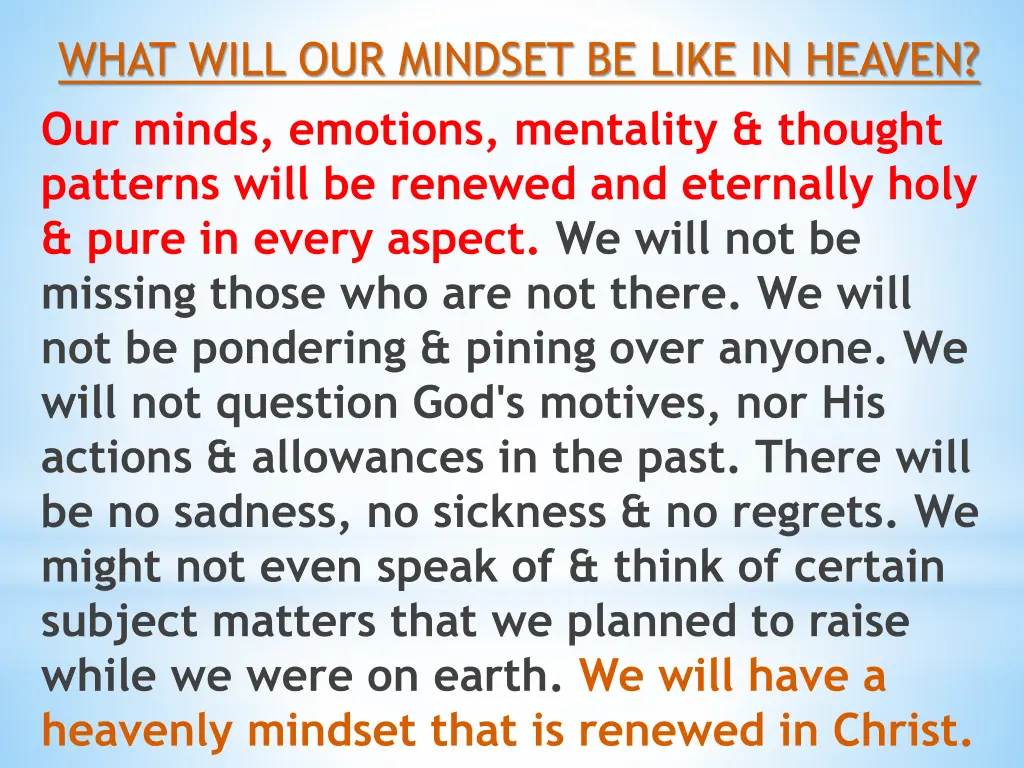 WHAT WILL OUR MINDSET BE LIKE IN HEAVEN?

Our minds, emotions, mentality & thought patterns will be renewed and eternally holy & pure in every aspect. We will not be missing those who are not there. We will not be pondering & pining over anyone. We will not question God's motives, nor His actions & allowances in the past. There will be no sadness, no sickness & no regrets. We might not even speak of & think of certain subject matters that we planned to raise while we were on earth. We will have a heavenly mindset that is renewed in Christ.